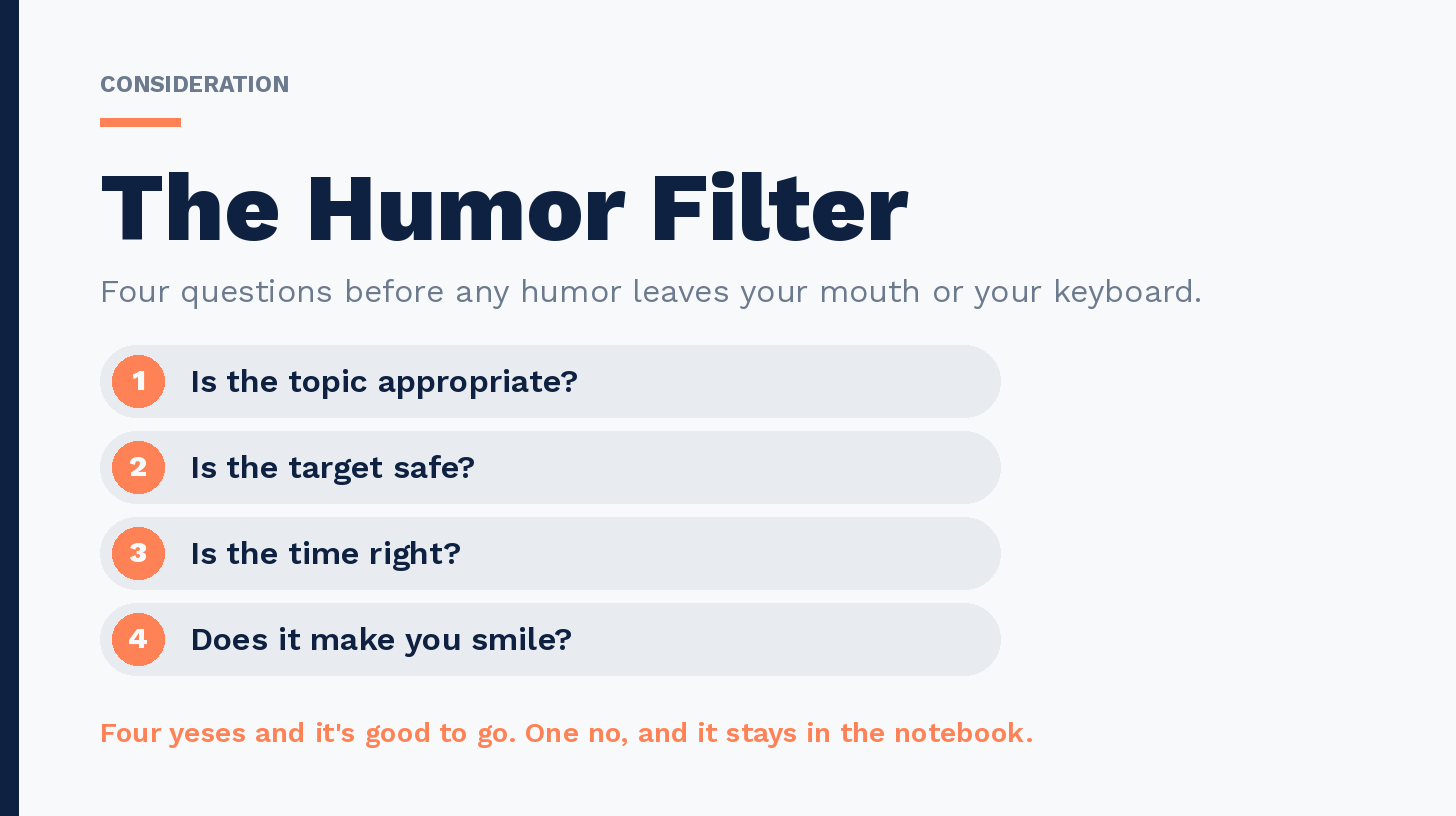 CONSIDERATION

The Humor Filter

Four questions before any humor leaves your mouth or your keyboard.

1 Is the topic appropriate?

2 Is the target safe?

3 Is the time right?

4 Does it make you smile?

Four yeses and it's good to go. One no, and it stays in the notebook.